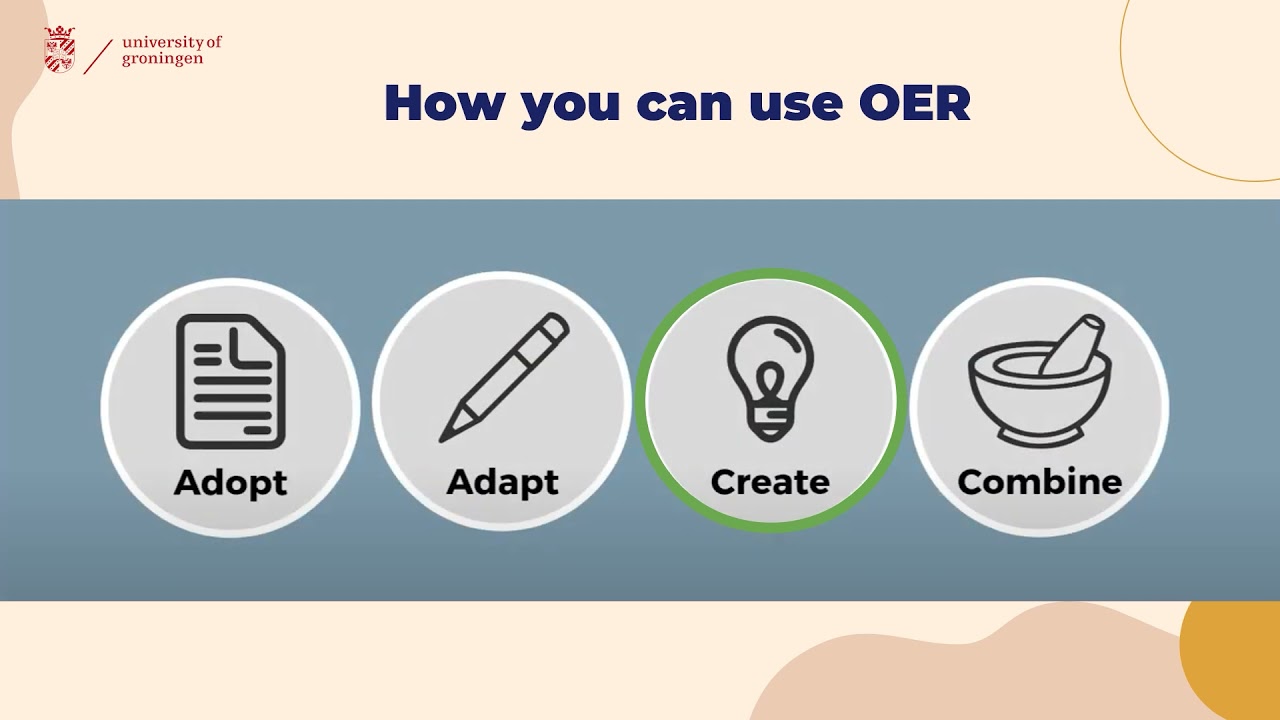 university of groningen

How you can use OER

Adopt

Adapt

Create

Combine